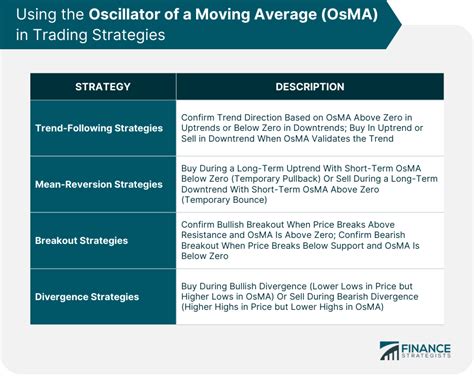 Using the Oscillator of a Moving Average (OsMA) in Trading Strategies

| STRATEGY | DESCRIPTION |
|---|---|
| Trend-Following Strategies | Confirm Trend Direction Based on OsMA Above Zero in Uptrends or Below Zero in Downtrends; Buy In Uptrend or Sell in Downtrend When OsMA Validates the Trend |
| Mean-Reversion Strategies | Buy During a Long-Term Uptrend With Short-Term OsMA Below Zero (Temporary Pullback) Or Sell During a Long-Term Downtrend With Short-Term OsMA Above Zero (Temporary Bounce) |
| Breakout Strategies | Confirm Bullish Breakout When Price Breaks Above Resistance and OsMA Is Above Zero; Confirm Bearish Breakout When Price Breaks Below Support and OsMA Is Below Zero |
| Divergence Strategies | Buy During Bullish Divergence (Lower Lows in Price but Higher Lows in OsMA) Or Sell During Bearish Divergence (Higher Highs in Price but Lower Highs in OsMA) |

FINANCE STRATEGISTS